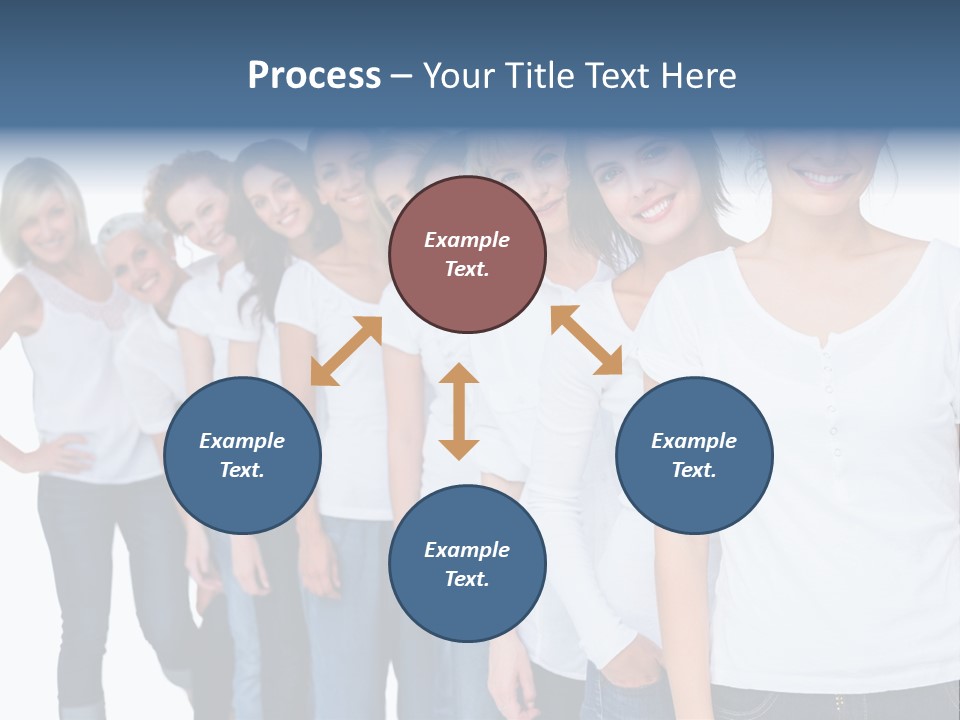 Process – Your Title Text Here

Example Text.

Example Text.

Example Text.

Example Text.